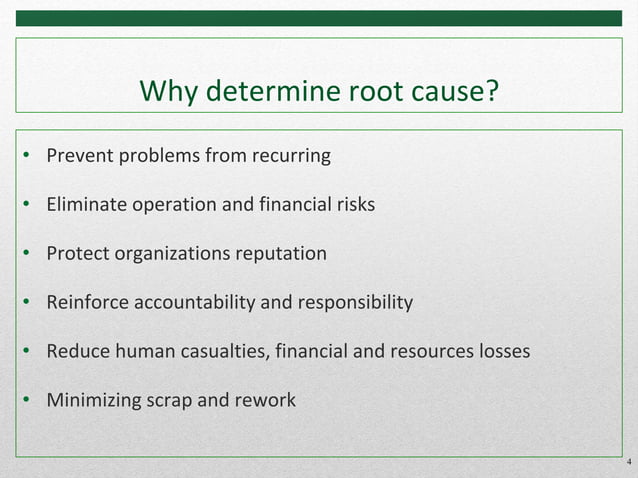 Why determine root cause?

• Prevent problems from recurring

• Eliminate operation and financial risks

• Protect organizations reputation

• Reinforce accountability and responsibility

• Reduce human casualties, financial and resources losses

• Minimizing scrap and rework

4